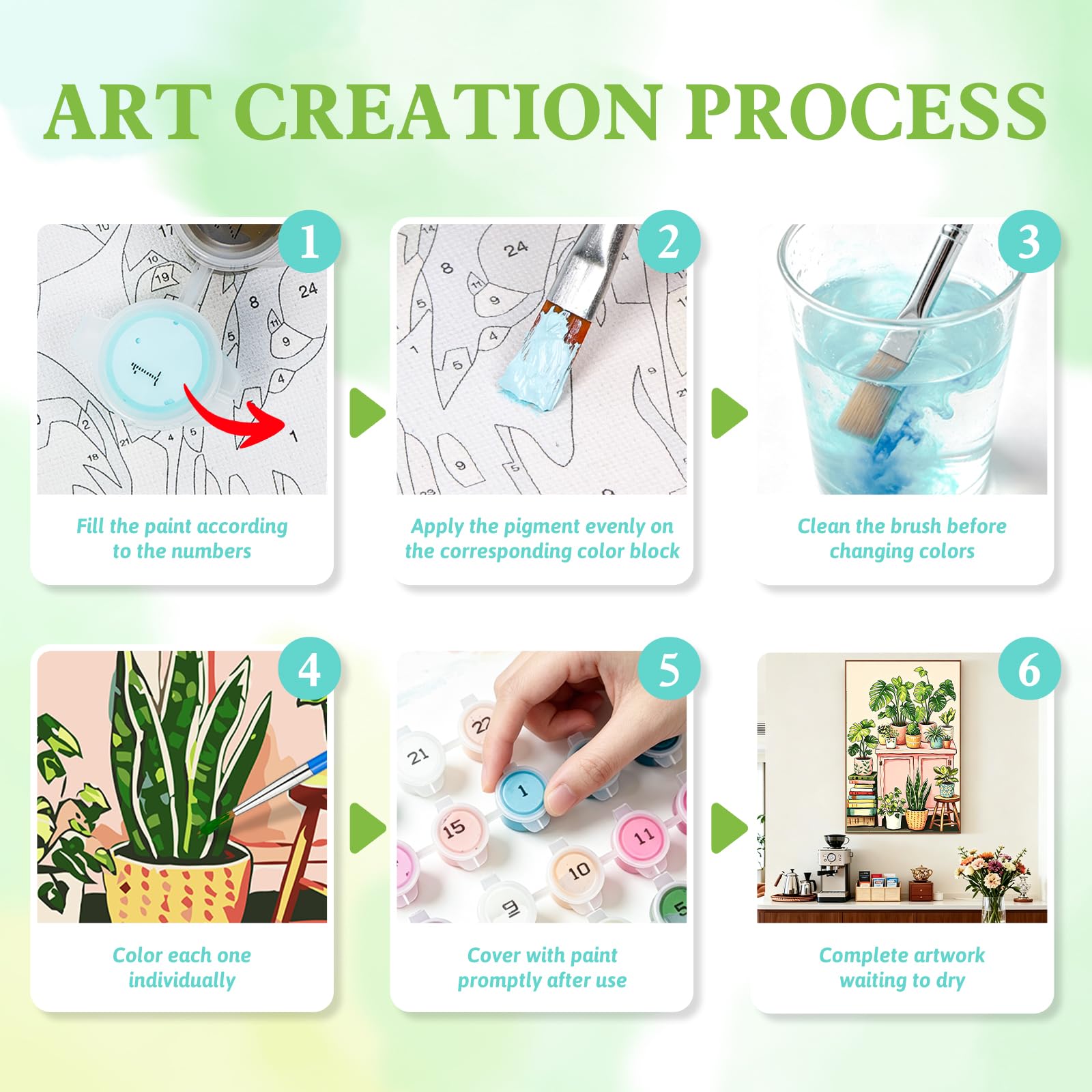 ART CREATION PROCESS

1
Fill the paint according to the numbers

2
Apply the pigment evenly on the corresponding color block

3
Clean the brush before changing colors

4
Color each one individually

5
Cover with paint promptly after use

6
Complete artwork waiting to dry